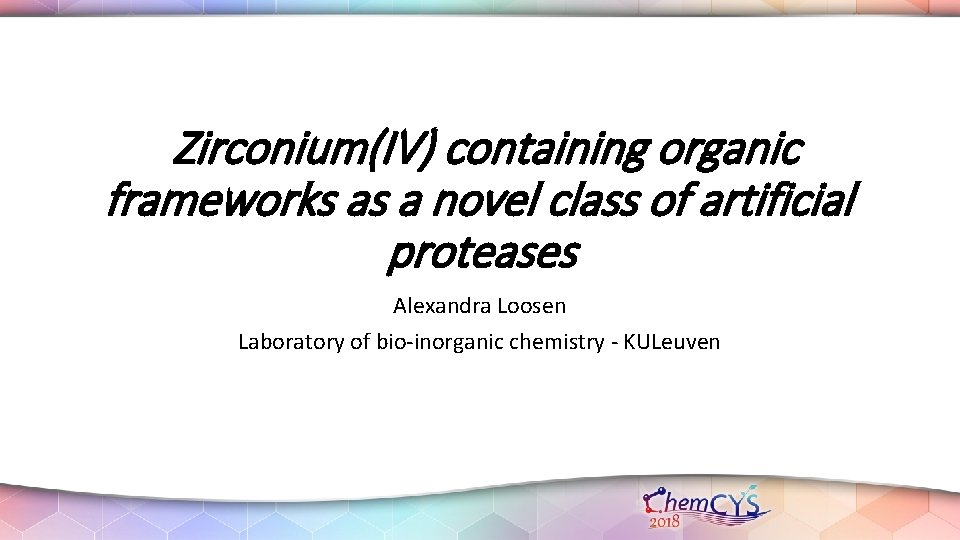 Zirconium(IV) containing organic frameworks as a novel class of artificial proteases

Alexandra Loosen

Laboratory of bio-inorganic chemistry - KULeuven

ChemCYS 2018